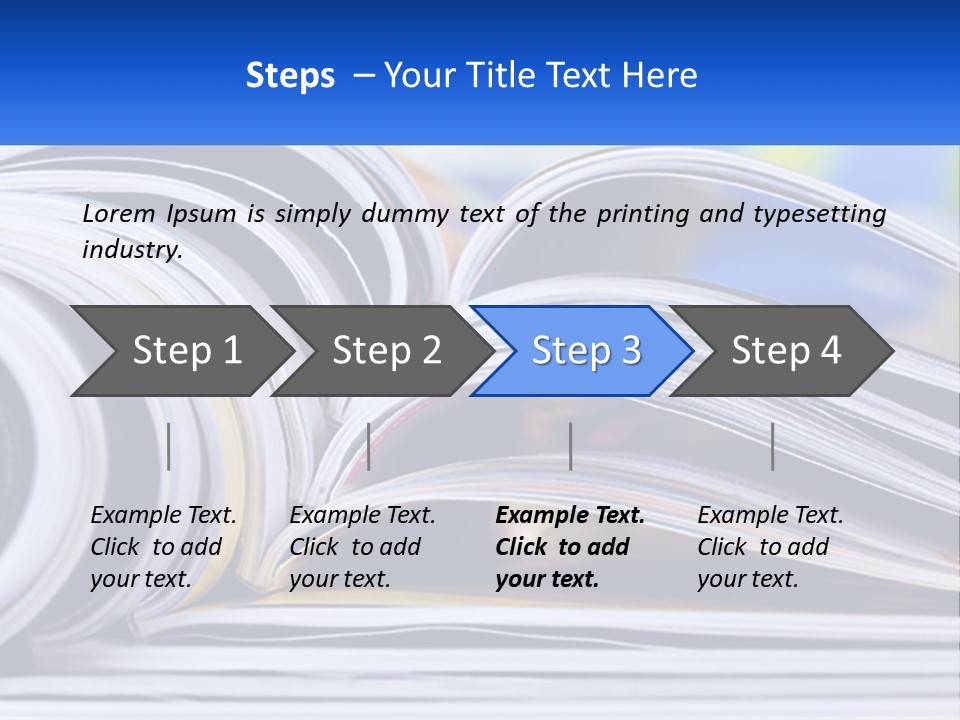 Steps – Your Title Text Here

Lorem Ipsum is simply dummy text of the printing and typesetting industry.

Step 1

Step 2

Step 3

Step 4

Example Text. Click to add your text.

Example Text. Click to add your text.

Example Text. Click to add your text.

Example Text. Click to add your text.